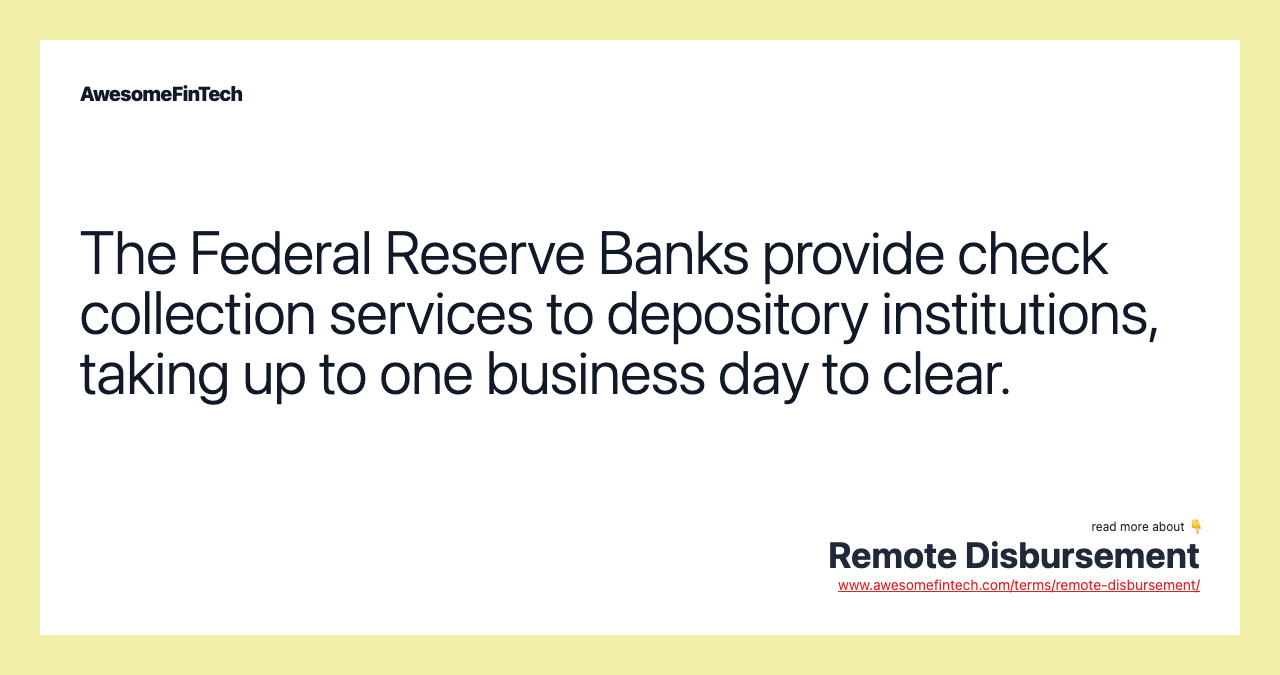 AwesomeFinTech

The Federal Reserve Banks provide check collection services to depository institutions, taking up to one business day to clear.

read more about 👇
Remote Disbursement
www.awesomefintech.com/terms/remote-disbursement/